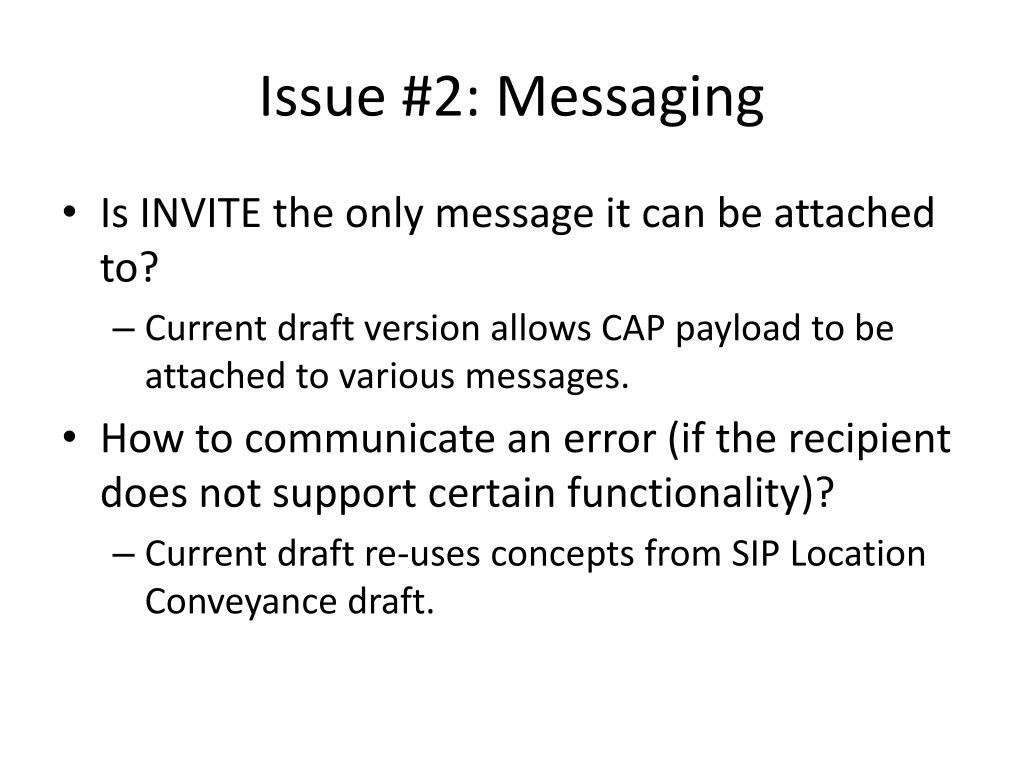 Issue #2: Messaging

• Is INVITE the only message it can be attached to?
– Current draft version allows CAP payload to be attached to various messages.

• How to communicate an error (if the recipient does not support certain functionality)?
– Current draft re-uses concepts from SIP Location Conveyance draft.